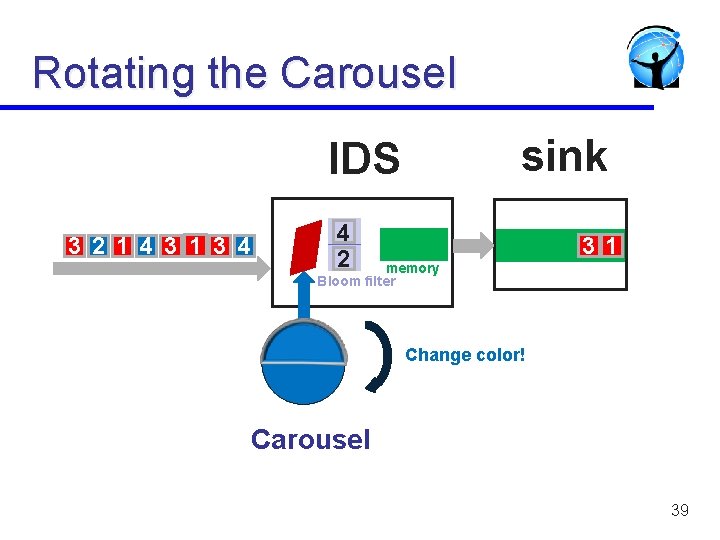 Rotating the Carousel

IDS

sink

3 2 1 4 3 1 3 4

4
2

memory

Bloom filter

3 1

Change color!

Carousel

39